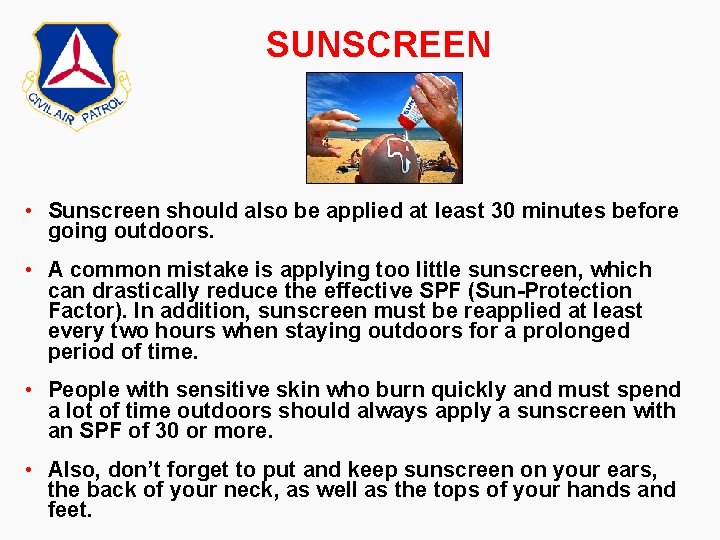 CIVIL AIR PATROL

SUNSCREEN

• Sunscreen should also be applied at least 30 minutes before going outdoors.

• A common mistake is applying too little sunscreen, which can drastically reduce the effective SPF (Sun-Protection Factor). In addition, sunscreen must be reapplied at least every two hours when staying outdoors for a prolonged period of time.

• People with sensitive skin who burn quickly and must spend a lot of time outdoors should always apply a sunscreen with an SPF of 30 or more.

• Also, don't forget to put and keep sunscreen on your ears, the back of your neck, as well as the tops of your hands and feet.